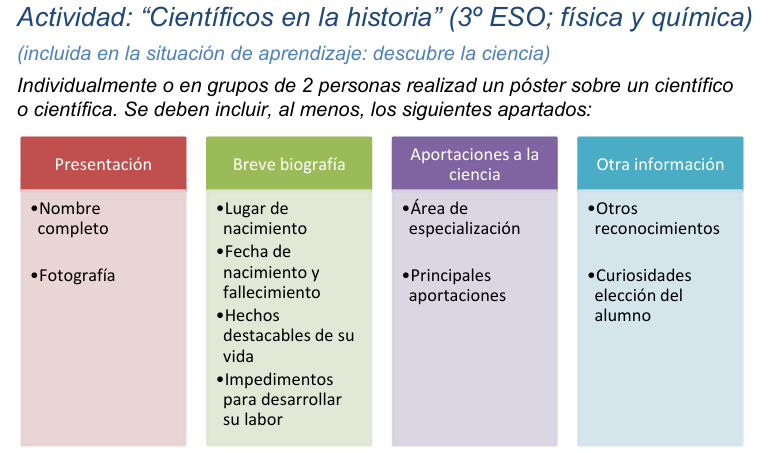 Actividad: “Científicos en la historia” (3º ESO; física y química)

(incluida en la situación de aprendizaje: descubre la ciencia)

Individualmente o en grupos de 2 personas realizad un póster sobre un científico o científica. Se deben incluir, al menos, los siguientes apartados:

Presentación

•Nombre completo

•Fotografía

Breve biografía

•Lugar de nacimiento

•Fecha de nacimiento y fallecimiento

•Hechos destacables de su vida

•Impedimentos para desarrollar su labor

Aportaciones a la ciencia

•Área de especialización

•Principales aportaciones

Otra información

•Otros reconocimientos

•Curiosidades elección del alumno